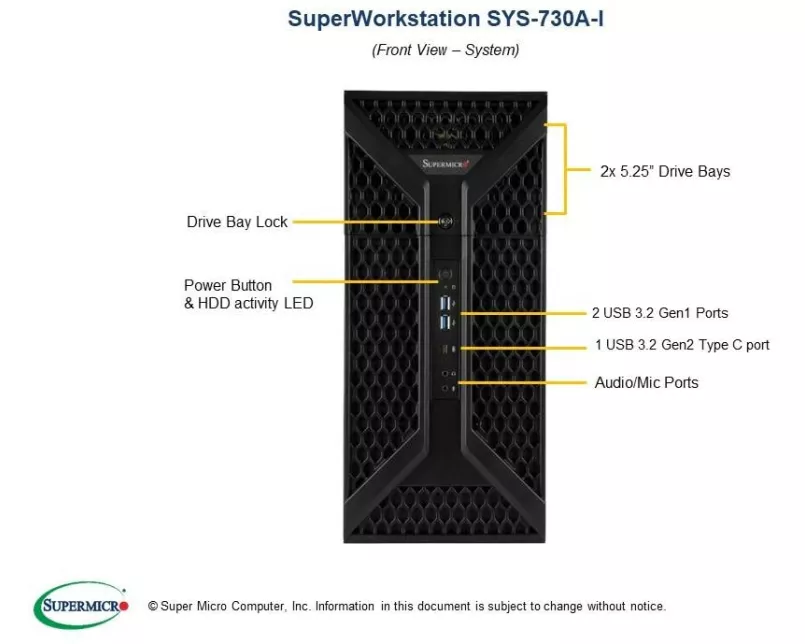 SuperWorkstation SYS-730A-I

(Front View – System)

SUPERMICRO

2x 5.25" Drive Bays

Drive Bay Lock

Power Button
& HDD activity LED

2 USB 3.2 Gen1 Ports

1 USB 3.2 Gen2 Type C port

Audio/Mic Ports

SUPERMICRO

© Super Micro Computer, Inc. Information in this document is subject to change without notice.